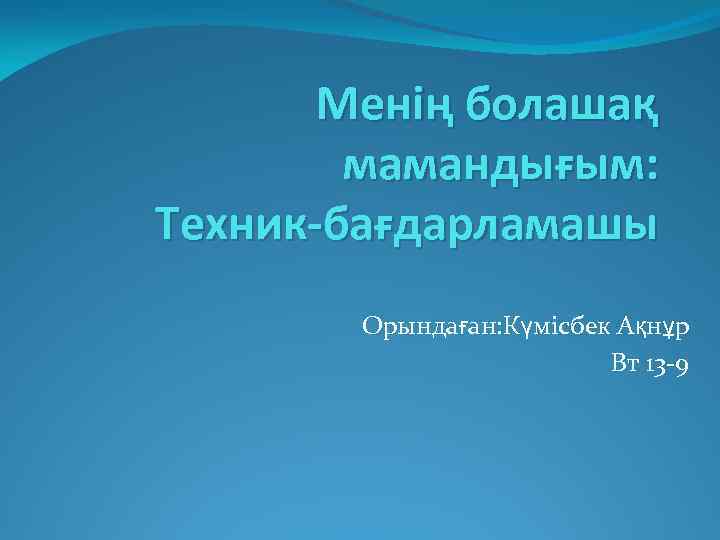 Менің болашақ мамандығым: Техник-бағдарламашы

Орындаған:Күмісбек Ақнұр
Вт 13-9